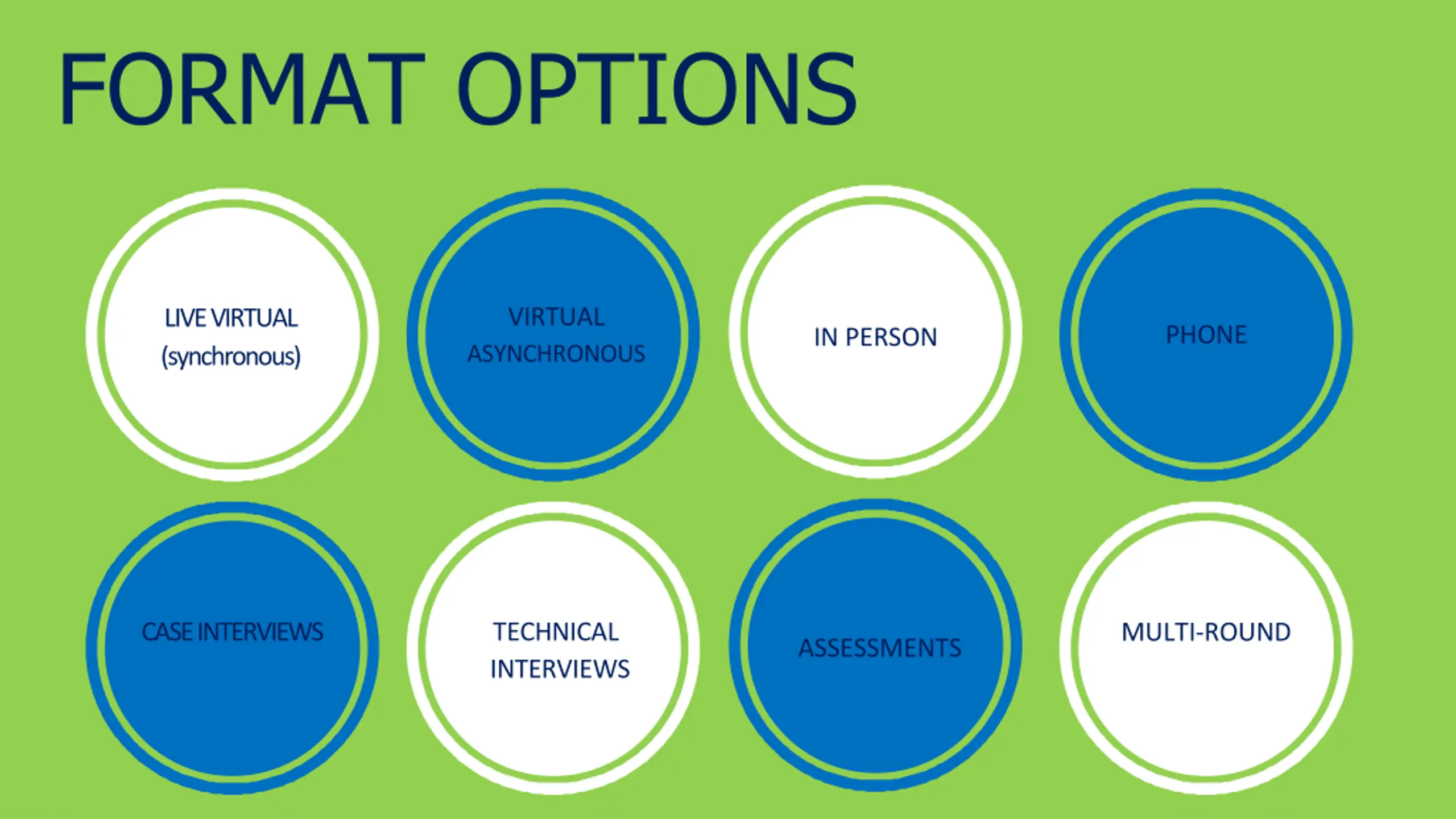 FORMAT OPTIONS

LIVE VIRTUAL (synchronous)

VIRTUAL ASYNCHRONOUS

IN PERSON

PHONE

CASE INTERVIEWS

TECHNICAL INTERVIEWS

ASSESSMENTS

MULTI-ROUND